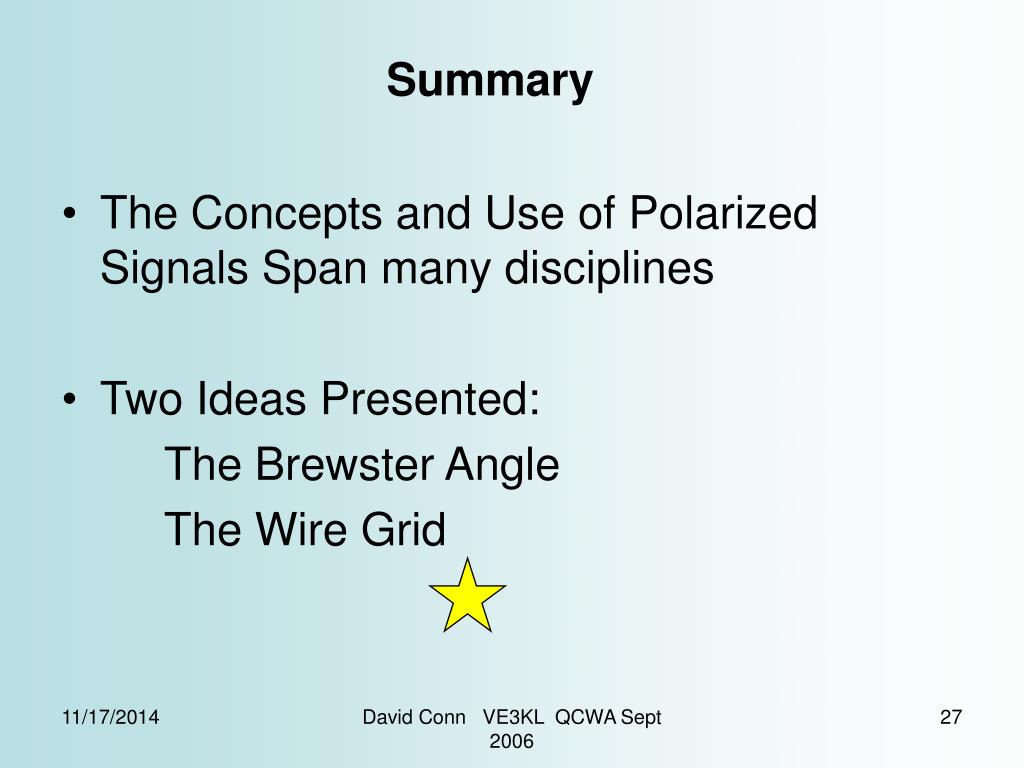 Summary

• The Concepts and Use of Polarized Signals Span many disciplines

• Two Ideas Presented:
The Brewster Angle
The Wire Grid

11/17/2014

David Conn VE3KL QCWA Sept 2006

27